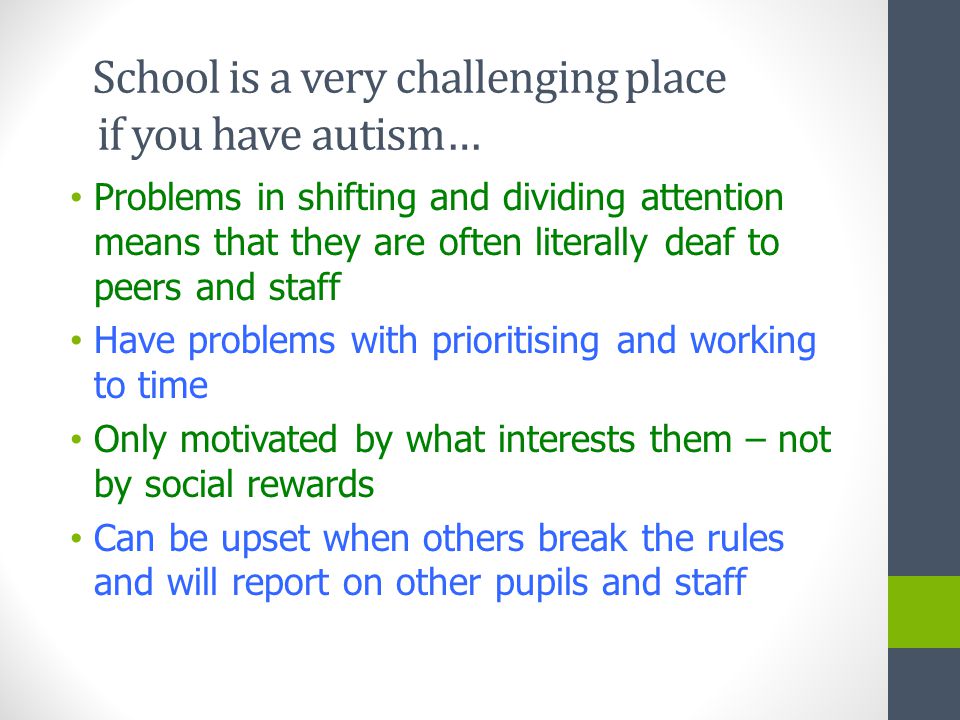 School is a very challenging place if you have autism…

• Problems in shifting and dividing attention means that they are often literally deaf to peers and staff
• Have problems with prioritising and working to time
• Only motivated by what interests them – not by social rewards
• Can be upset when others break the rules and will report on other pupils and staff